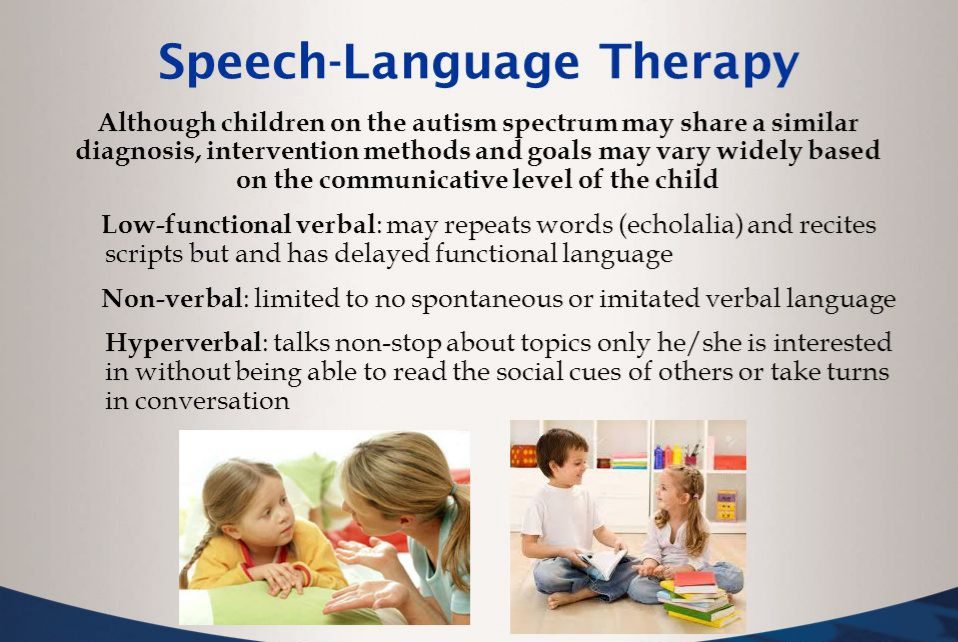 Speech-Language Therapy

Although children on the autism spectrum may share a similar diagnosis, intervention methods and goals may vary widely based on the communicative level of the child

Low-functional verbal: may repeats words (echolalia) and recites scripts but and has delayed functional language

Non-verbal: limited to no spontaneous or imitated verbal language

Hyperverbal: talks non-stop about topics only he/she is interested in without being able to read the social cues of others or take turns in conversation